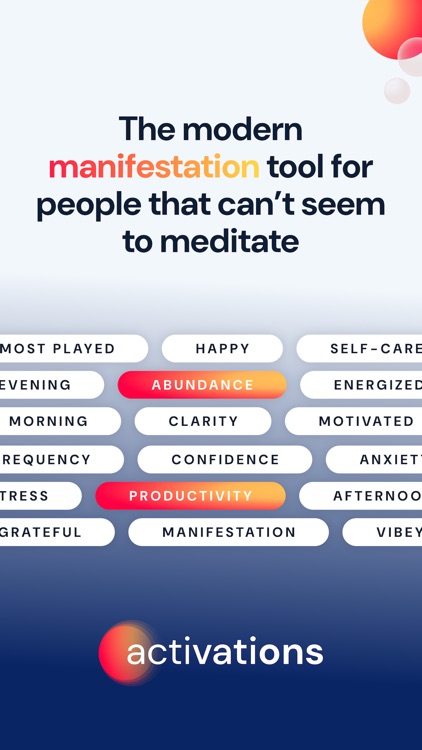 The modern manifestation tool for people that can't seem to meditate

MOST PLAYED
HAPPY
SELF-CARE
EVENING
ABUNDANCE
ENERGIZED
MORNING
CLARITY
MOTIVATED
REQUENCY
CONFIDENCE
ANXIET
TRESS
PRODUCTIVITY
AFTERNOO
GRATEFUL
MANIFESTATION
VIBEY

activations